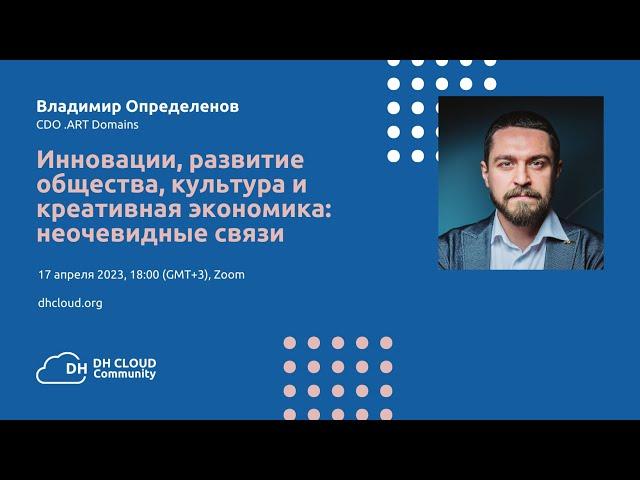 Владимир Определенов
CDO .ART Domains

Инновации, развитие общества, культура и креативная экономика: неочевидные связи

17 апреля 2023, 18:00 (GMT+3), Zoom

dhcloud.org

DH DH CLOUD Community